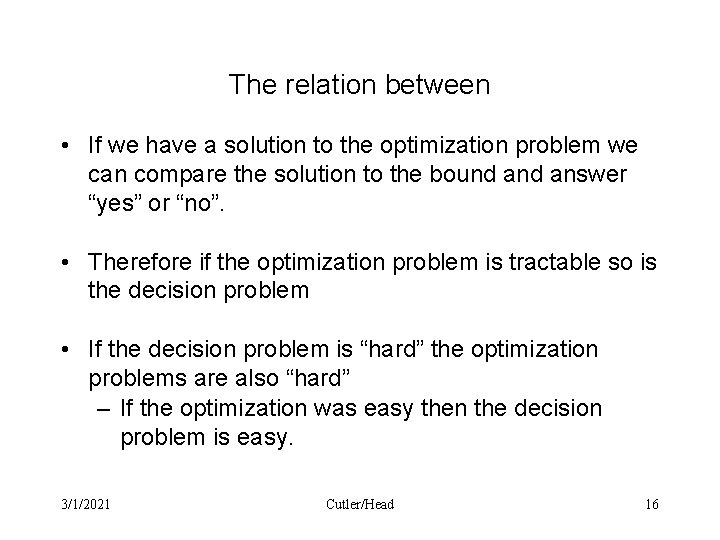 The relation between

• If we have a solution to the optimization problem we can compare the solution to the bound and answer “yes” or “no”.

• Therefore if the optimization problem is tractable so is the decision problem

• If the decision problem is “hard” the optimization problems are also “hard”
– If the optimization was easy then the decision problem is easy.

3/1/2021 Cutler/Head 16